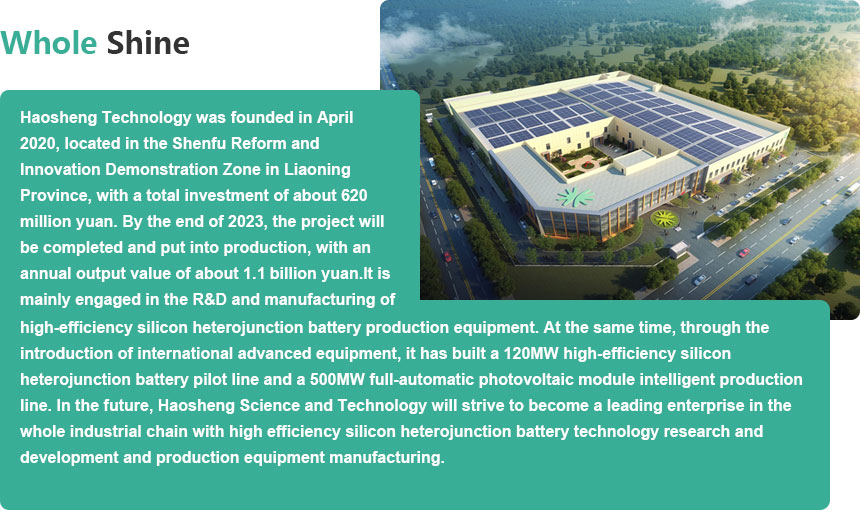 Whole Shine

Haosheng Technology was founded in April 2020, located in the Shenfu Reform and Innovation Demonstration Zone in Liaoning Province, with a total investment of about 620 million yuan. By the end of 2023, the project will be completed and put into production, with an annual output value of about 1.1 billion yuan.It is mainly engaged in the R&D and manufacturing of high-efficiency silicon heterojunction battery production equipment. At the same time, through the introduction of international advanced equipment, it has built a 120MW high-efficiency silicon heterojunction battery pilot line and a 500MW full-automatic photovoltaic module intelligent production line. In the future, Haosheng Science and Technology will strive to become a leading enterprise in the whole industrial chain with high efficiency silicon heterojunction battery technology research and development and production equipment manufacturing.